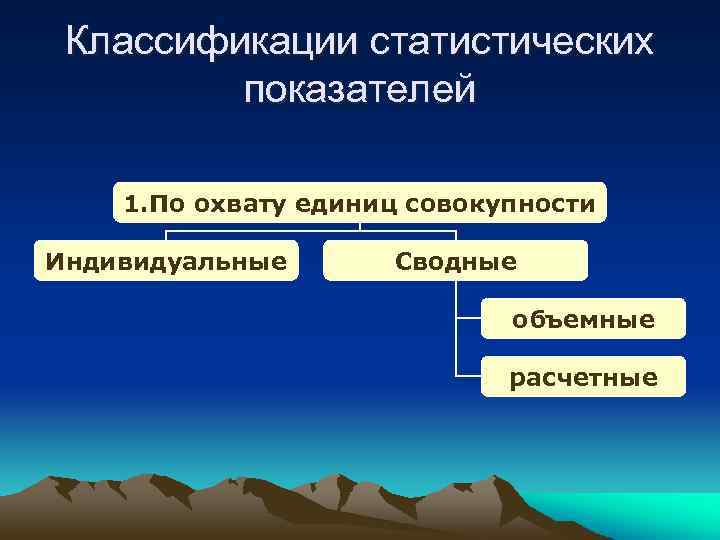 Классификации статистических показателей

1.По охвату единиц совокупности

Индивидуальные

Сводные

объемные

расчетные